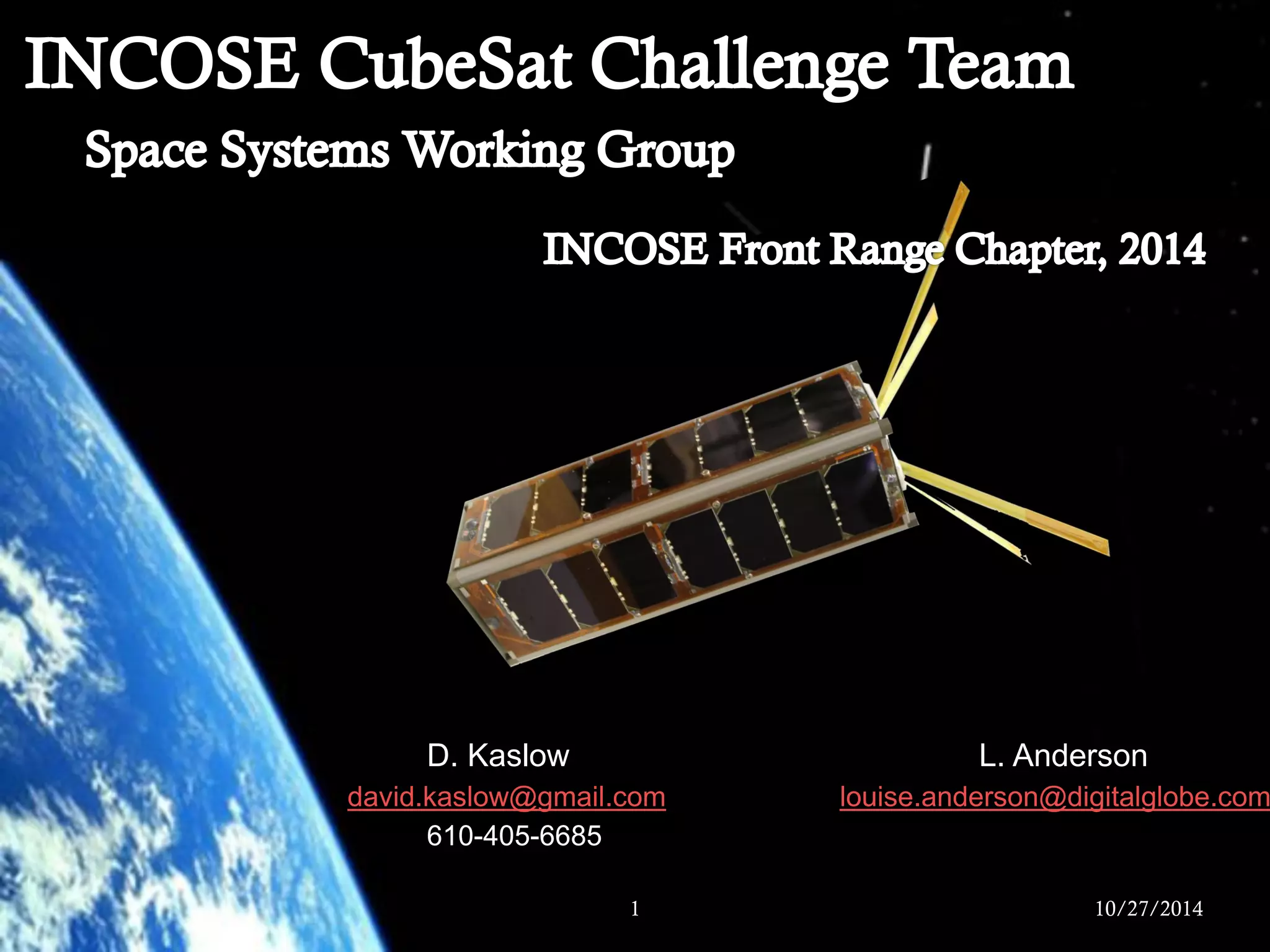 INCOSE CubeSat Challenge Team

Space Systems Working Group

INCOSE Front Range Chapter, 2014

D. Kaslow
david.kaslow@gmail.com
610-405-6685

L. Anderson
louise.anderson@digitalglobe.com

1

10/27/2014